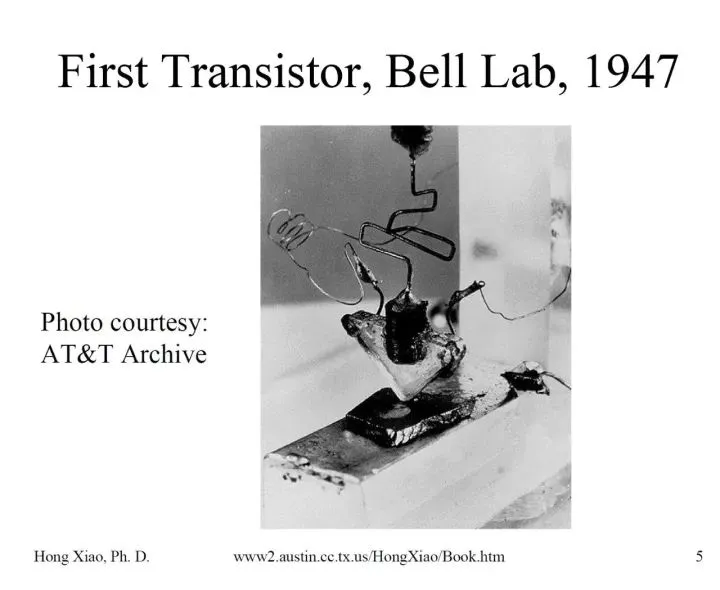 First Transistor, Bell Lab, 1947

Photo courtesy:
AT&T Archive

Hong Xiao, Ph. D.

www2.austin.cc.tx.us/HongXiao/Book.htm

5